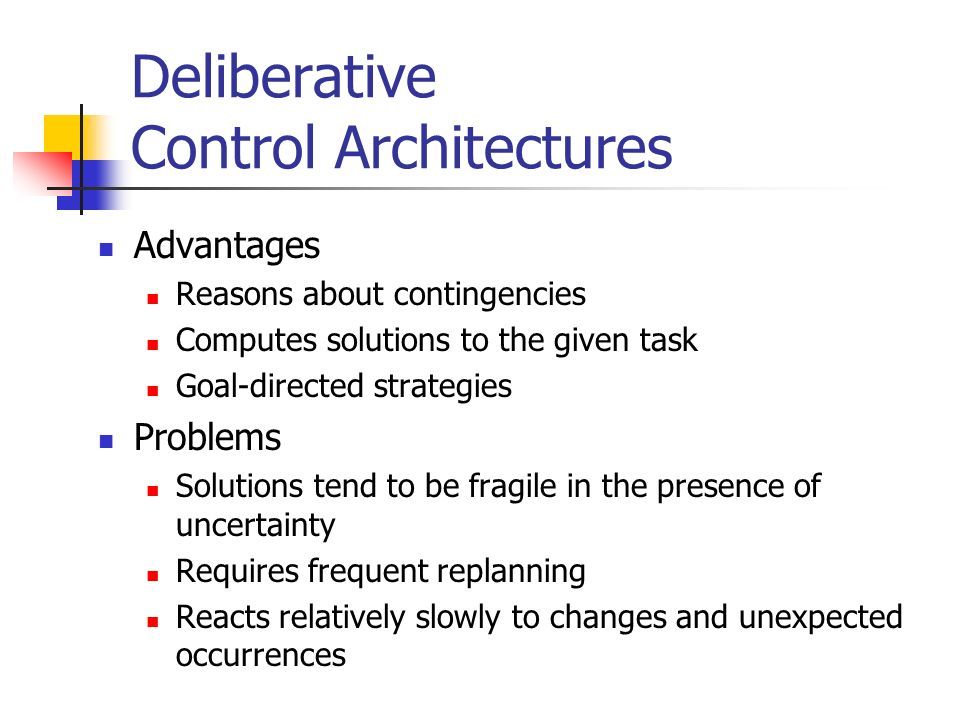 Deliberative
Control Architectures

- Advantages
  - Reasons about contingencies
  - Computes solutions to the given task
  - Goal-directed strategies
- Problems
  - Solutions tend to be fragile in the presence of uncertainty
  - Requires frequent replanning
  - Reacts relatively slowly to changes and unexpected occurrences